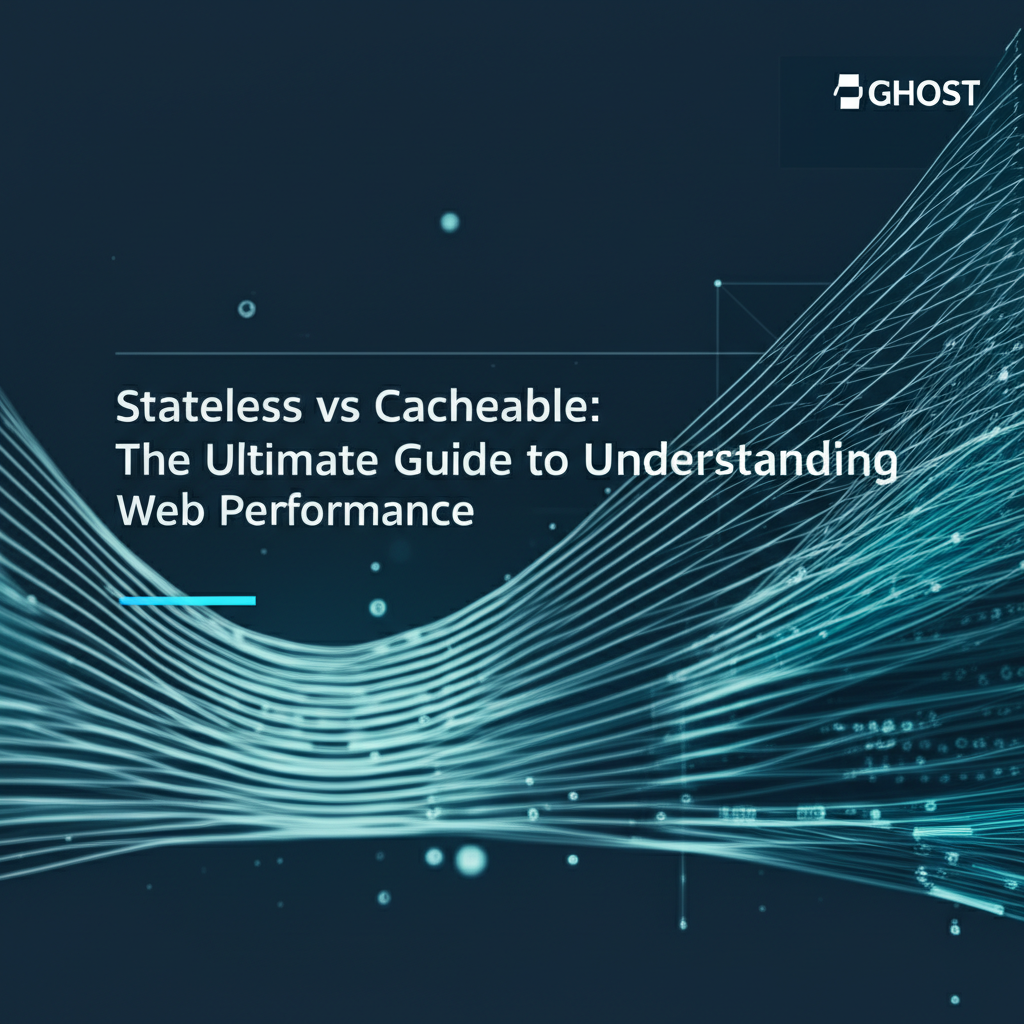 GHOST

Stateless vs Cacheable: The Ultimate Guide to Understanding Web Performance